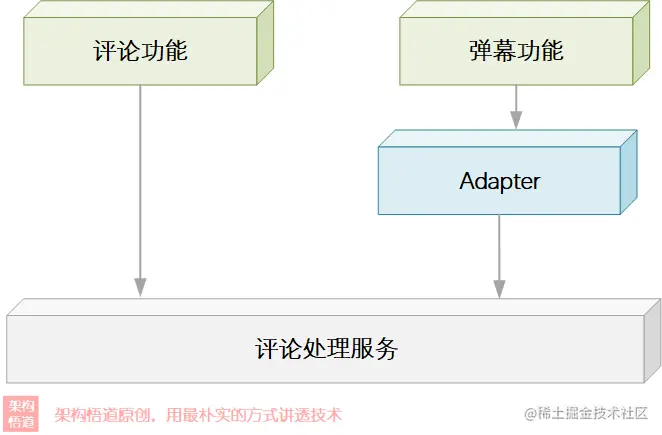 评论功能

弹幕功能

Adapter

评论处理服务

架构悟道

架构悟道原创，用最朴实的方式讲透技术

@稀土掘金技术社区